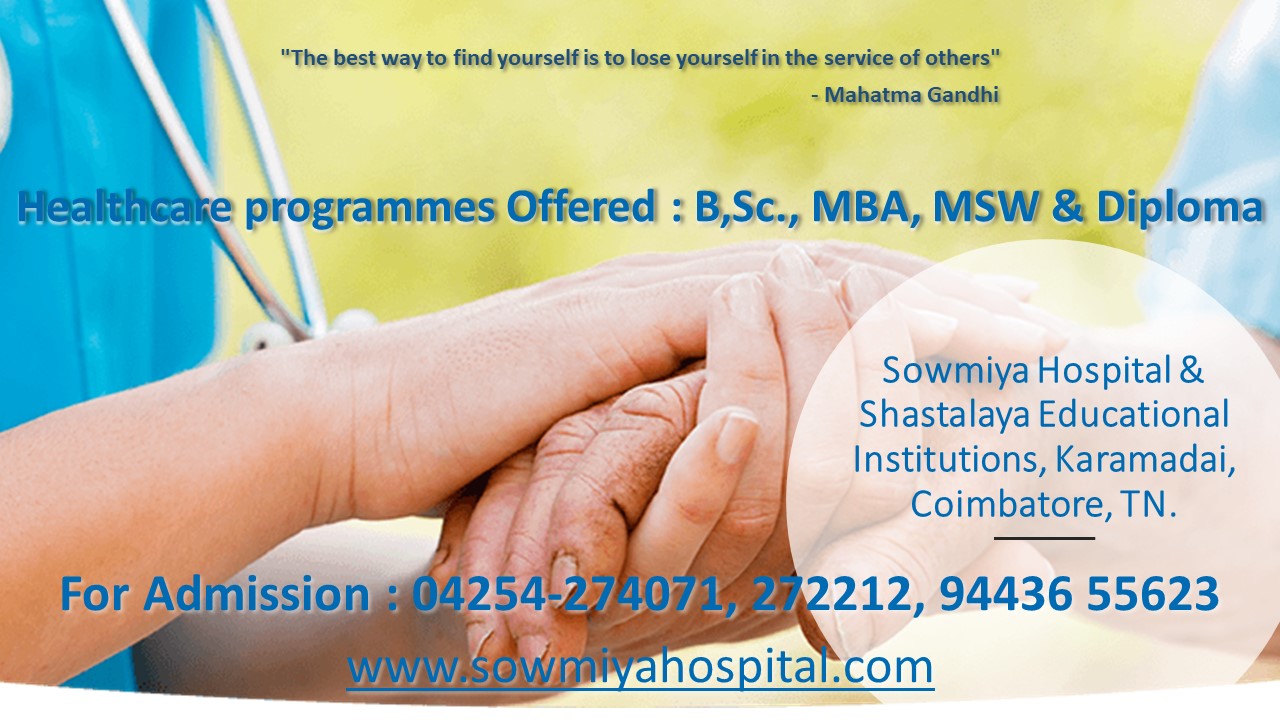 "The best way to find yourself is to lose yourself in the service of others"
- Mahatma Gandhi

Healthcare programmes Offered : B,Sc., MBA, MSW & Diploma

Sowmiya Hospital & Shastalaya Educational Institutions, Karamadai, Coimbatore, TN.

For Admission : 04254-274071, 272212, 94436 55623

www.sowmiyahospital.com